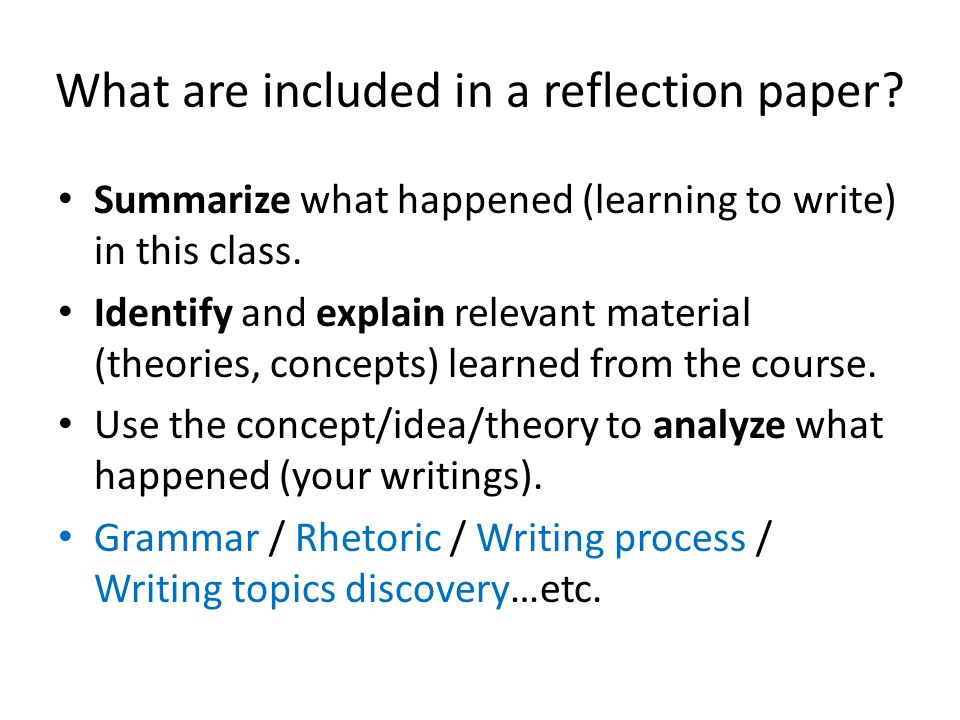 What are included in a reflection paper?

• Summarize what happened (learning to write) in this class.
• Identify and explain relevant material (theories, concepts) learned from the course.
• Use the concept/idea/theory to analyze what happened (your writings).
• Grammar / Rhetoric / Writing process / Writing topics discovery…etc.